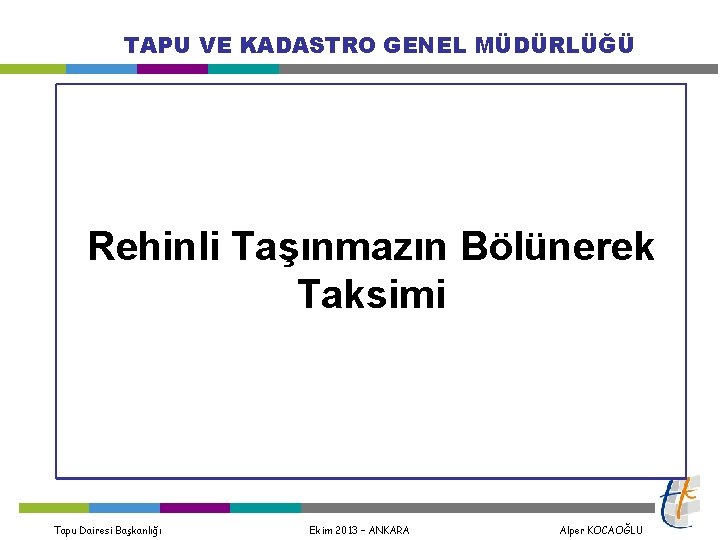 TAPU VE KADASTRO GENEL MÜDÜRLÜĞÜ

Rehinli Taşınmazın Bölünerek Taksimi

Tapu Dairesi Başkanlığı

Ekim 2013 – ANKARA

Alper KOCAOĞLU